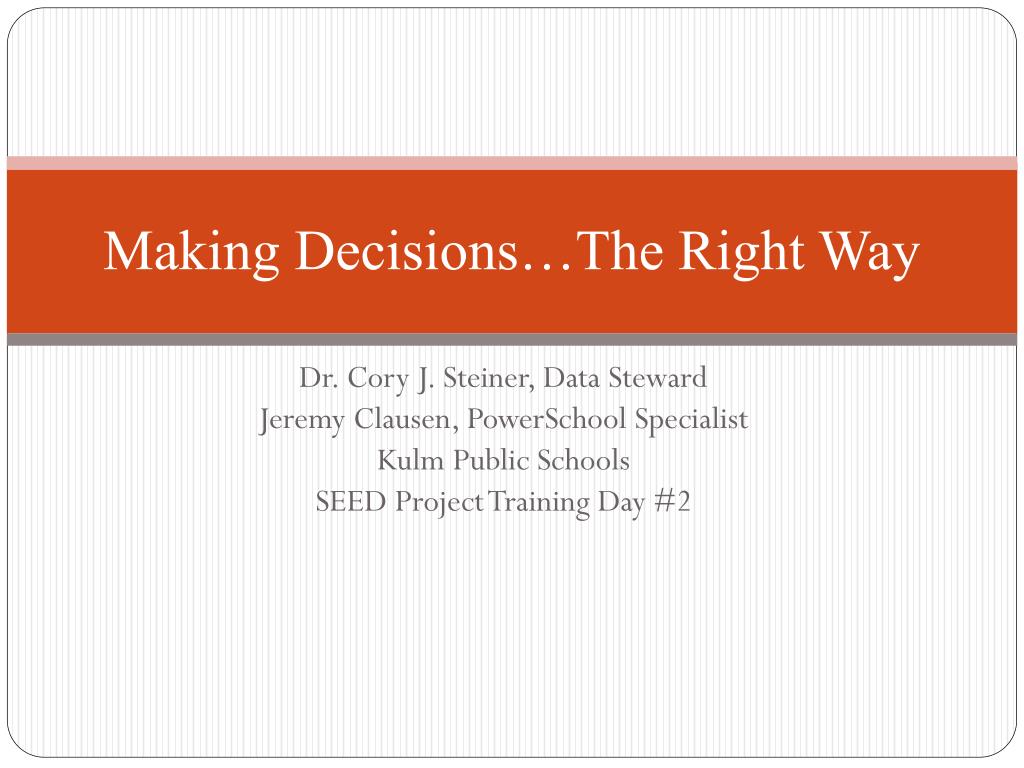 Making Decisions…The Right Way

Dr. Cory J. Steiner, Data Steward
Jeremy Clausen, PowerSchool Specialist
Kulm Public Schools
SEED Project Training Day #2